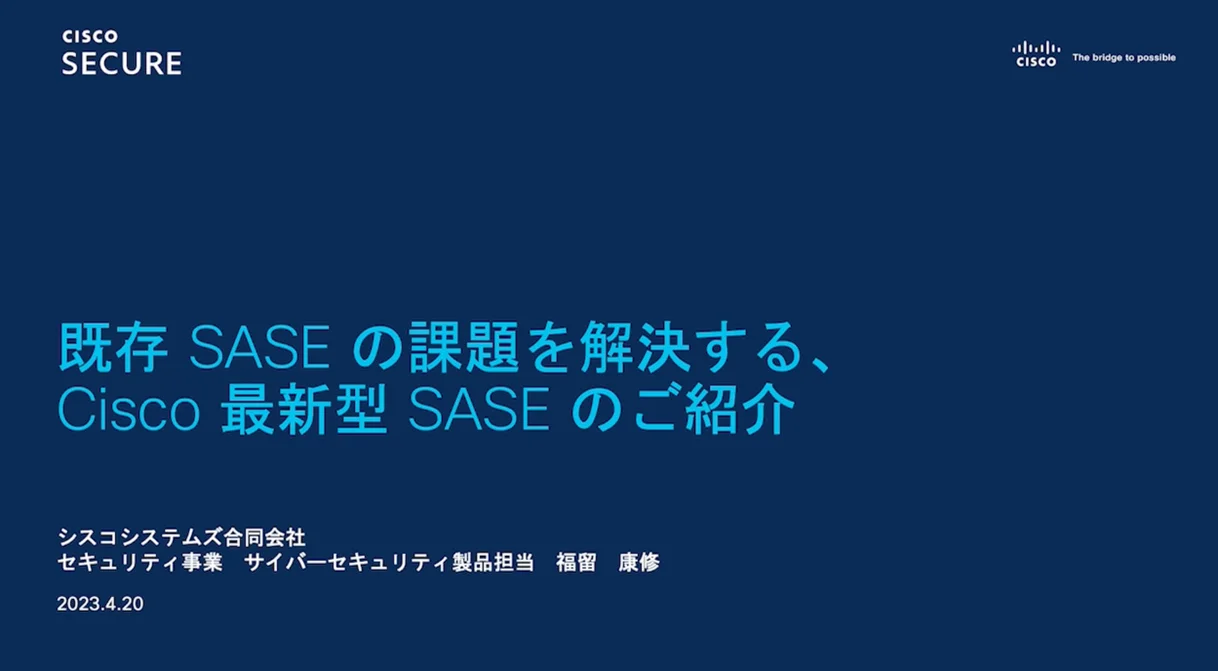 CISCO
SECURE

CISCO The bridge to possible

既存 SASE の課題を解決する、
Cisco 最新型 SASE のご紹介

シスコシステムズ合同会社
セキュリティ事業　サイバーセキュリティ製品担当　福留　康修

2023.4.20